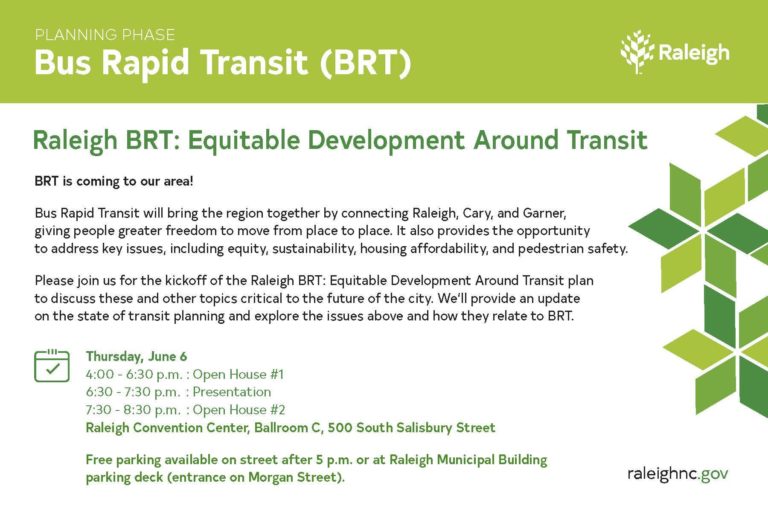 PLANNING PHASE
Bus Rapid Transit (BRT)

Raleigh

Raleigh BRT: Equitable Development Around Transit

BRT is coming to our area!

Bus Rapid Transit will bring the region together by connecting Raleigh, Cary, and Garner, giving people greater freedom to move from place to place. It also provides the opportunity to address key issues, including equity, sustainability, housing affordability, and pedestrian safety.

Please join us for the kickoff of the Raleigh BRT: Equitable Development Around Transit plan to discuss these and other topics critical to the future of the city. We'll provide an update on the state of transit planning and explore the issues above and how they relate to BRT.

Thursday, June 6
4:00 - 6:30 p.m. : Open House #1
6:30 - 7:30 p.m. : Presentation
7:30 - 8:30 p.m. : Open House #2
Raleigh Convention Center, Ballroom C, 500 South Salisbury Street

Free parking available on street after 5 p.m. or at Raleigh Municipal Building parking deck (entrance on Morgan Street).

raleighnc.gov